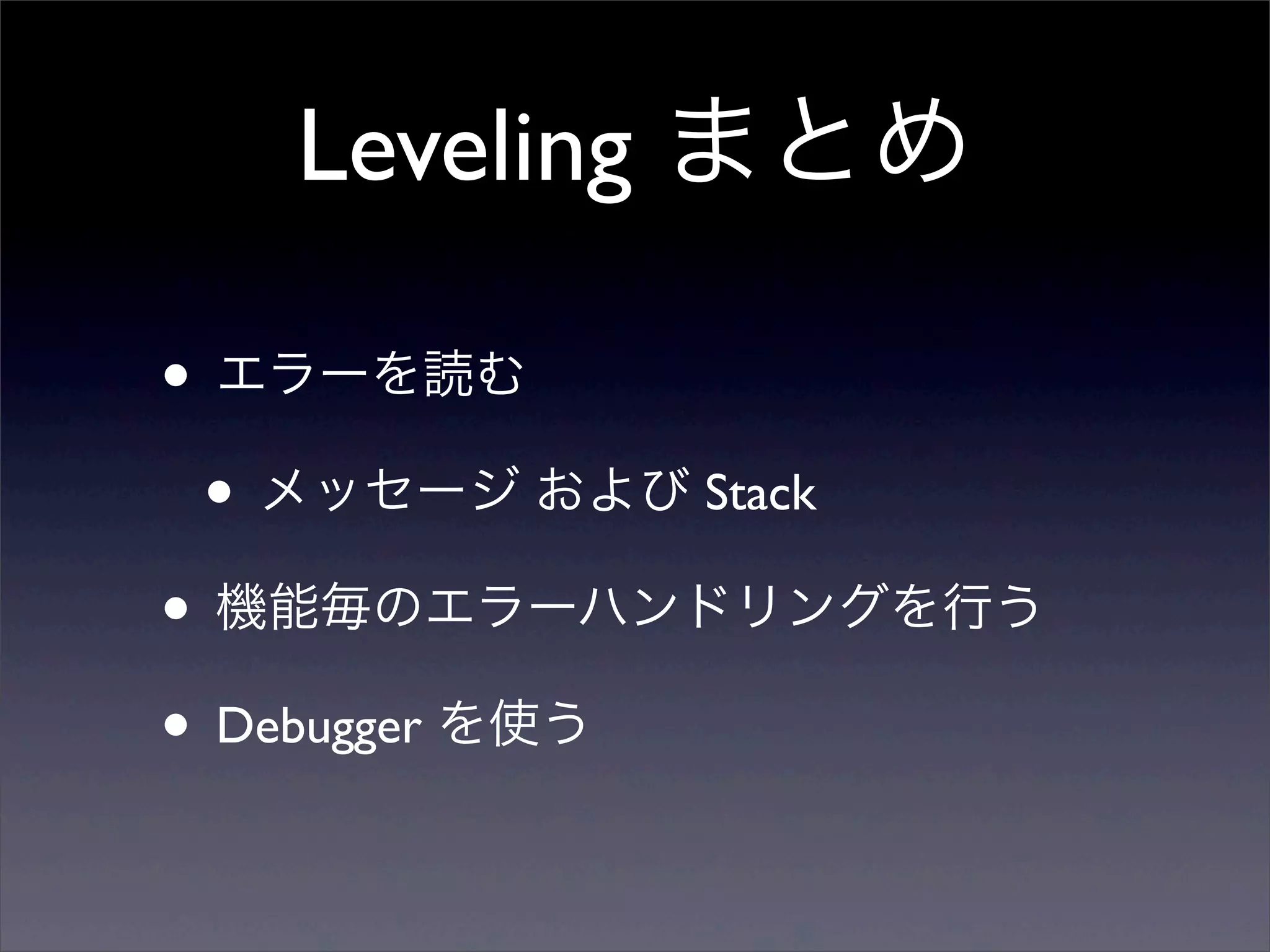 Leveling まとめ

• エラーを読む

• メッセージ および Stack

• 機能毎のエラーハンドリングを行う

• Debugger を使う